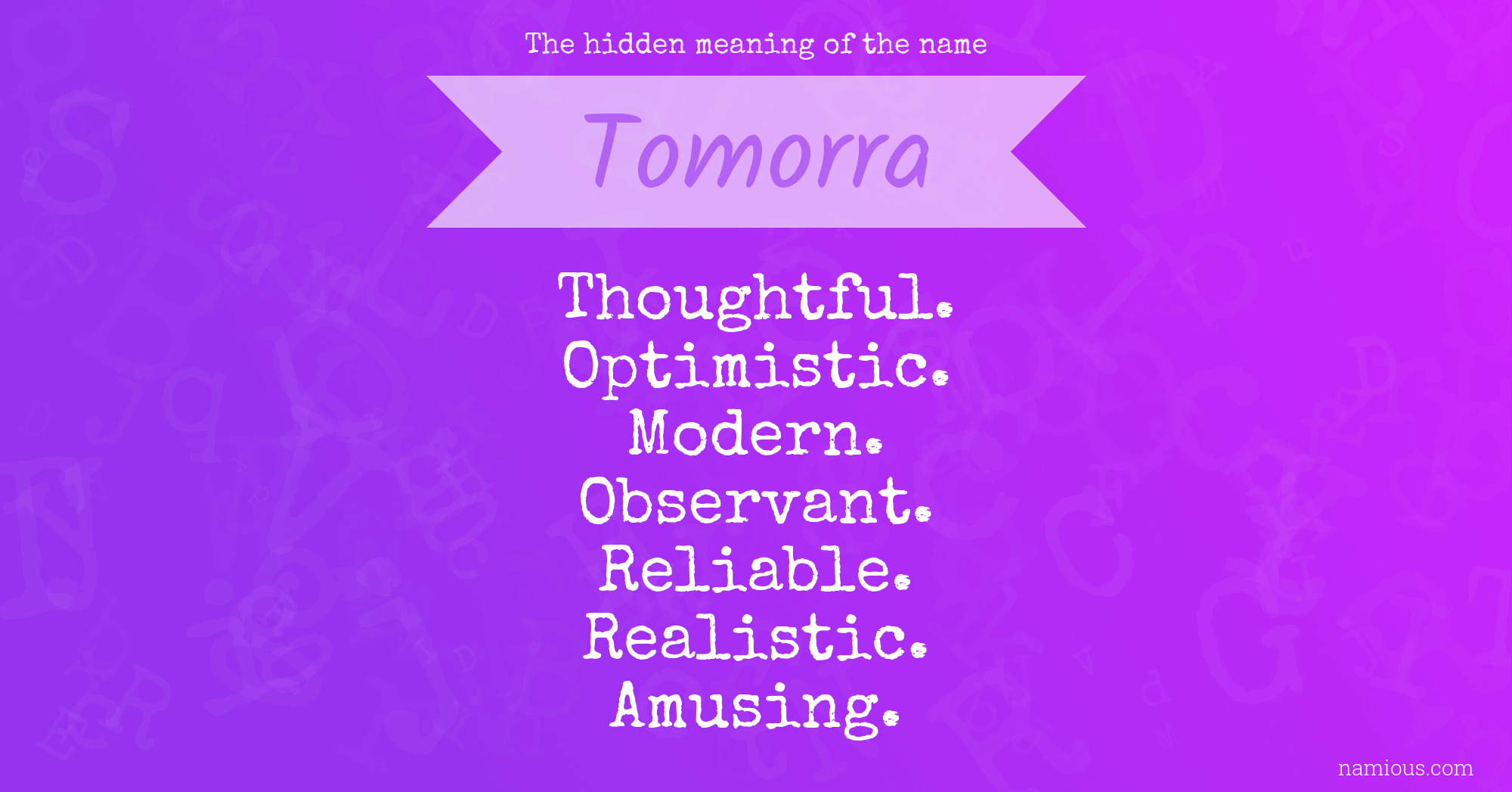 The hidden meaning of the name

Tomorra

Thoughtful.
Optimistic.
Modern.
Observant.
Reliable.
Realistic.
Amusing.

namious.com